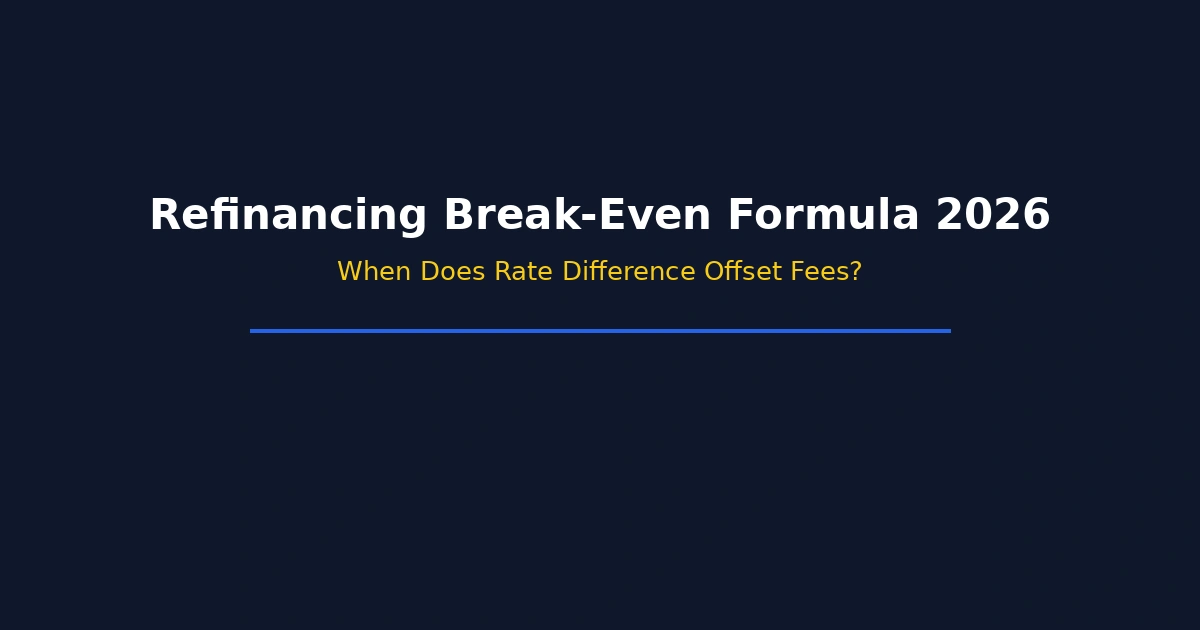 Refinancing Break-Even Formula 2026

When Does Rate Difference Offset Fees?